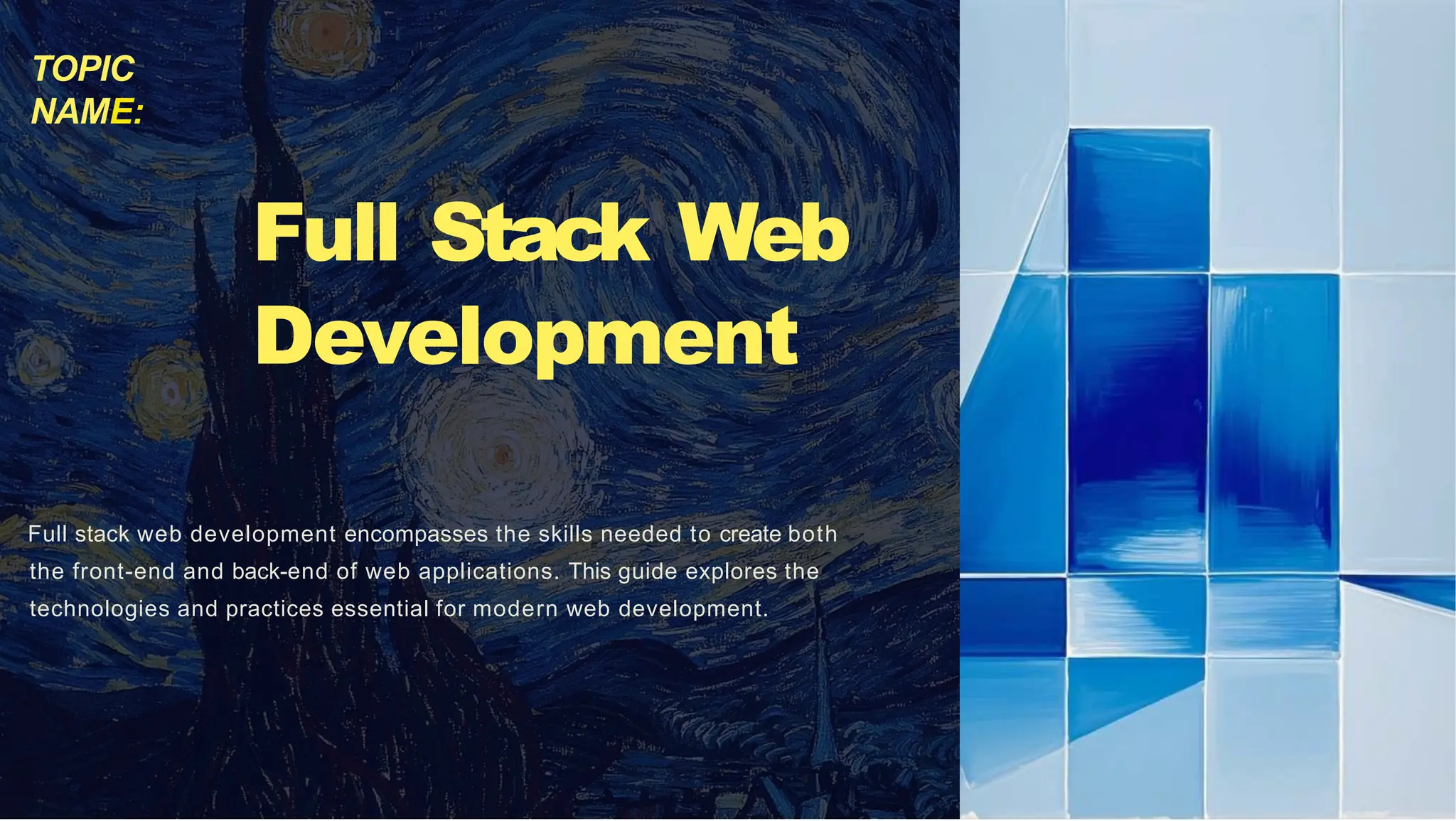 TOPIC NAME:

Full Stack Web Development

Full stack web development encompasses the skills needed to create both the front-end and back-end of web applications. This guide explores the technologies and practices essential for modern web development.